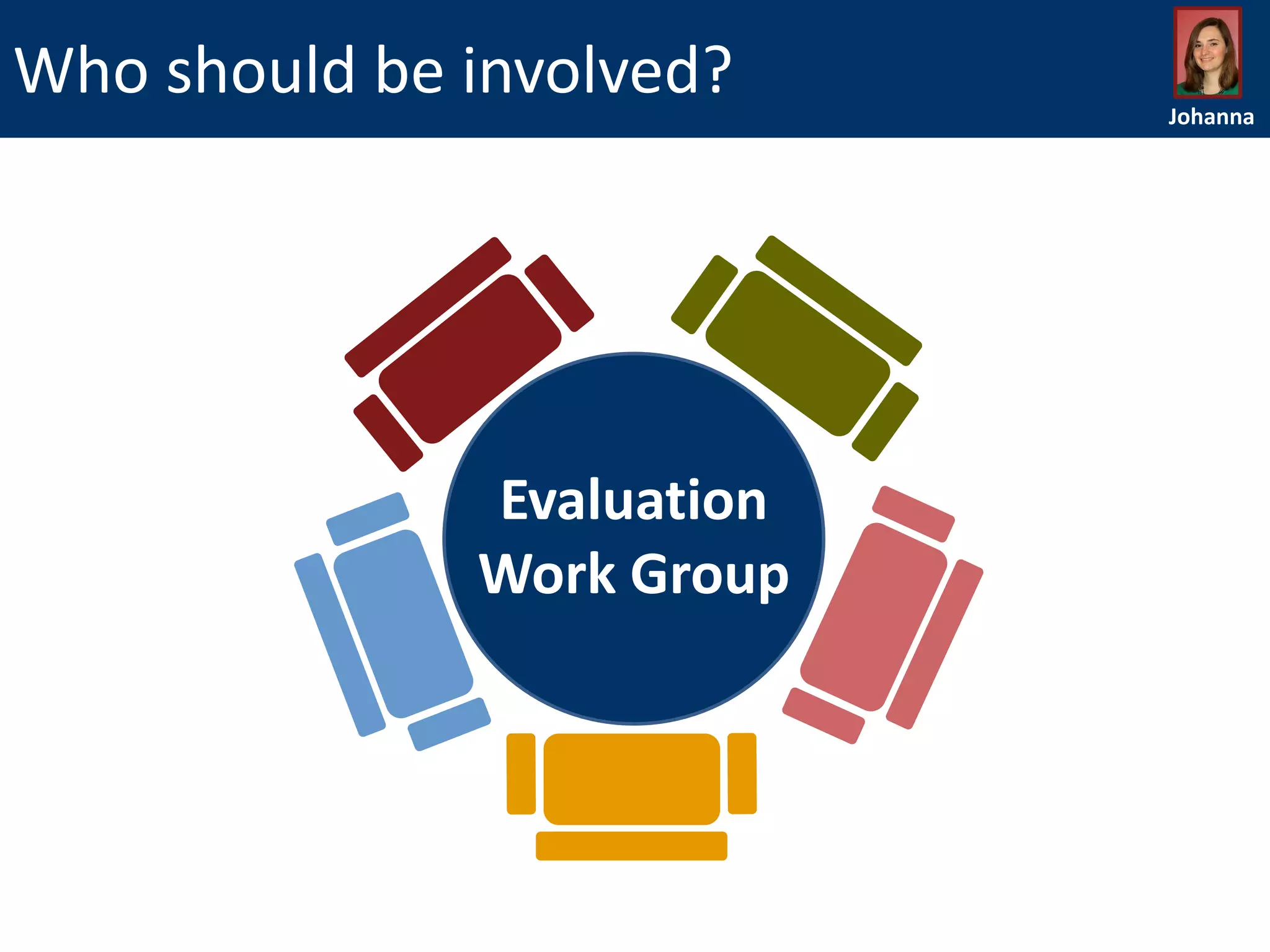 Who should be involved?

Johanna

Evaluation Work Group